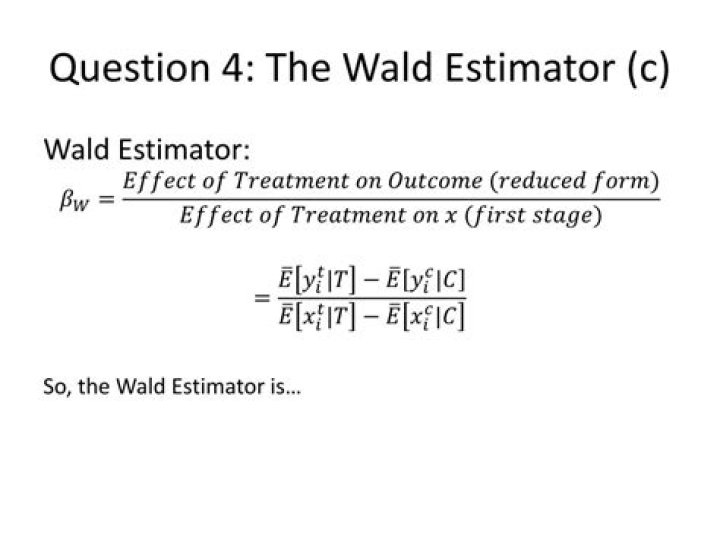 Question 4: The Wald Estimator (c)

Wald Estimator:

$\beta_W = \frac{Effect\ of\ Treatment\ on\ Outcome\ (reduced\ form)}{Effect\ of\ Treatment\ on\ x\ (first\ stage)}$

$= \frac{\bar{E}[y_i^t|T] - \bar{E}[y_i^c|C]}{\bar{E}[x_i^t|T] - \bar{E}[x_i^c|C]}$

So, the Wald Estimator is…